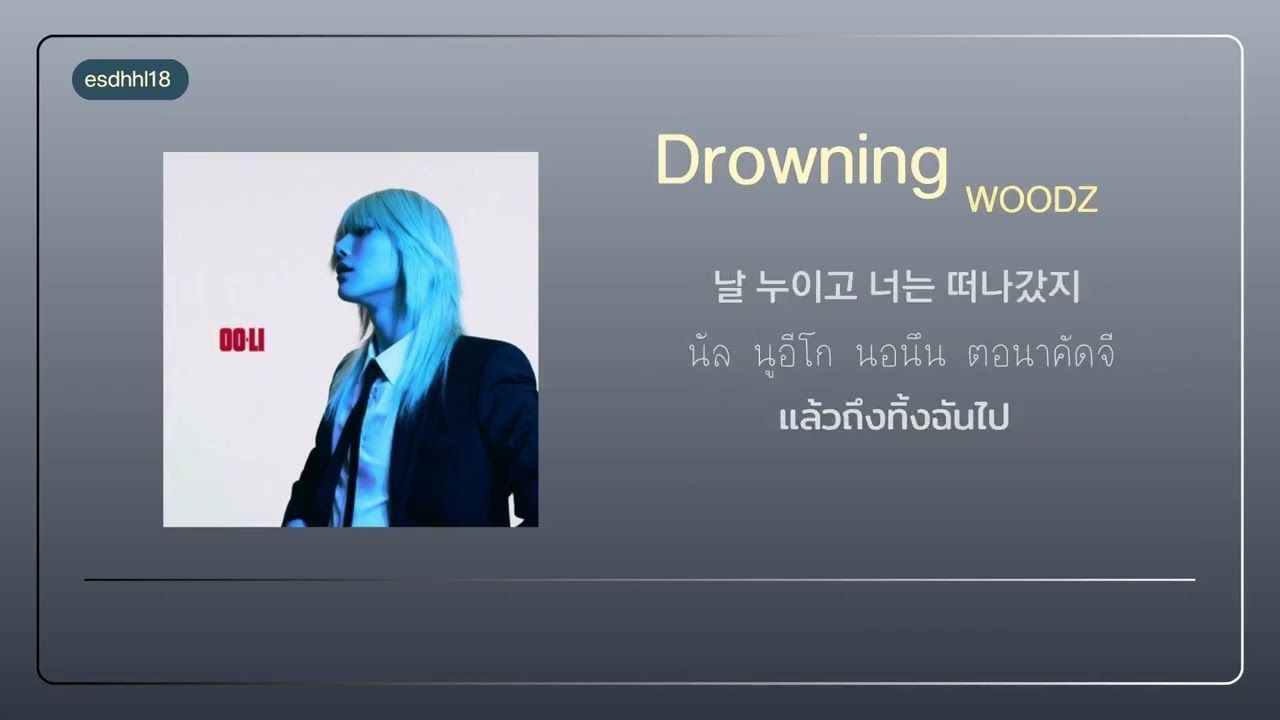 esdhhl18

OO-LI

Drowning
WOODZ

날 누이고 너는 떠나갔지
นัล นูอีโก นอนึน ตอนาคัดจี
แล้วถึงทิ้งฉันไป